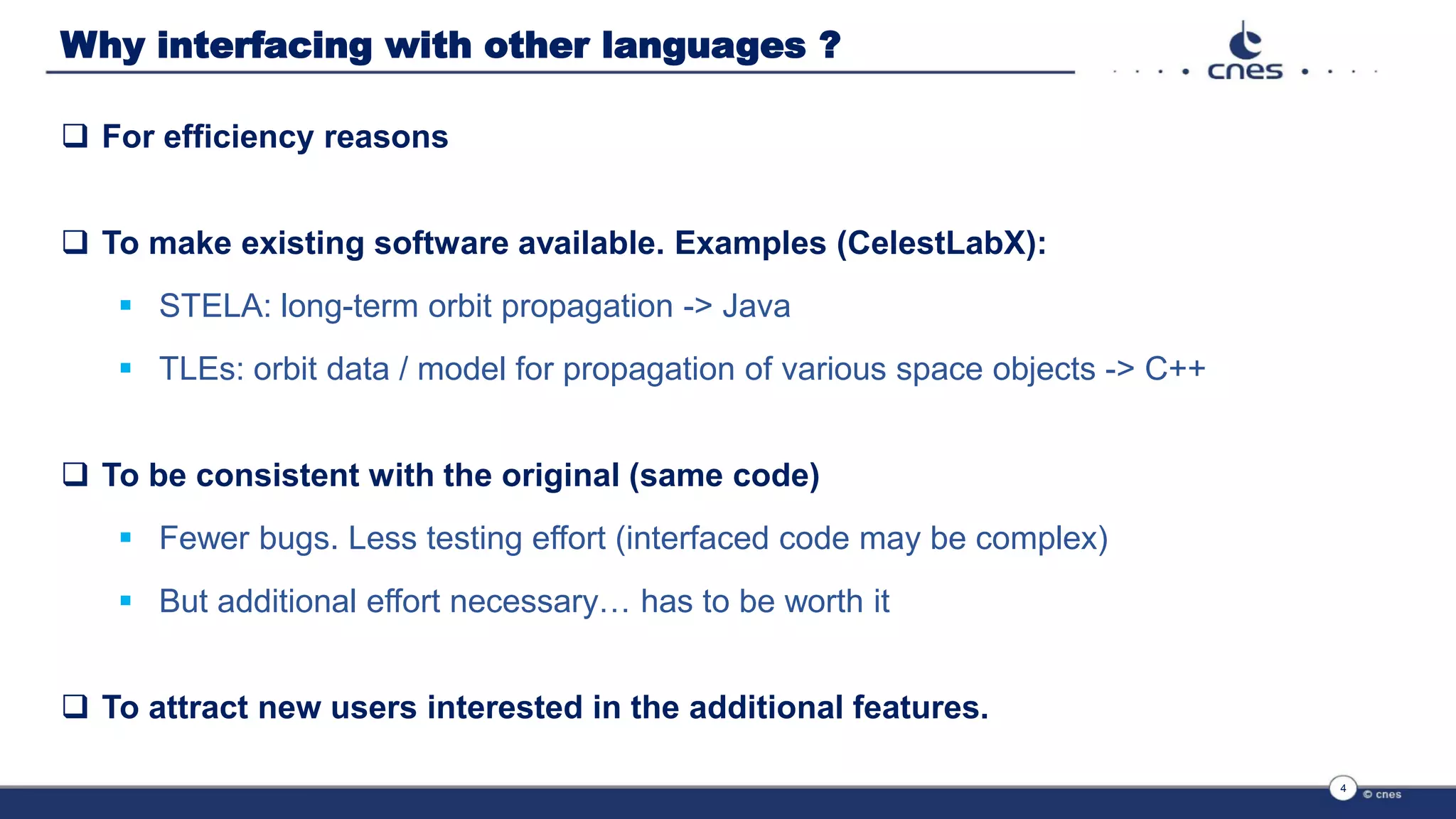 Why interfacing with other languages ?

cnes

❑ For efficiency reasons

❑ To make existing software available. Examples (CelestLabX):

▪ STELA: long-term orbit propagation -> Java

▪ TLEs: orbit data / model for propagation of various space objects -> C++

❑ To be consistent with the original (same code)

▪ Fewer bugs. Less testing effort (interfaced code may be complex)

▪ But additional effort necessary… has to be worth it

❑ To attract new users interested in the additional features.

4

© cnes